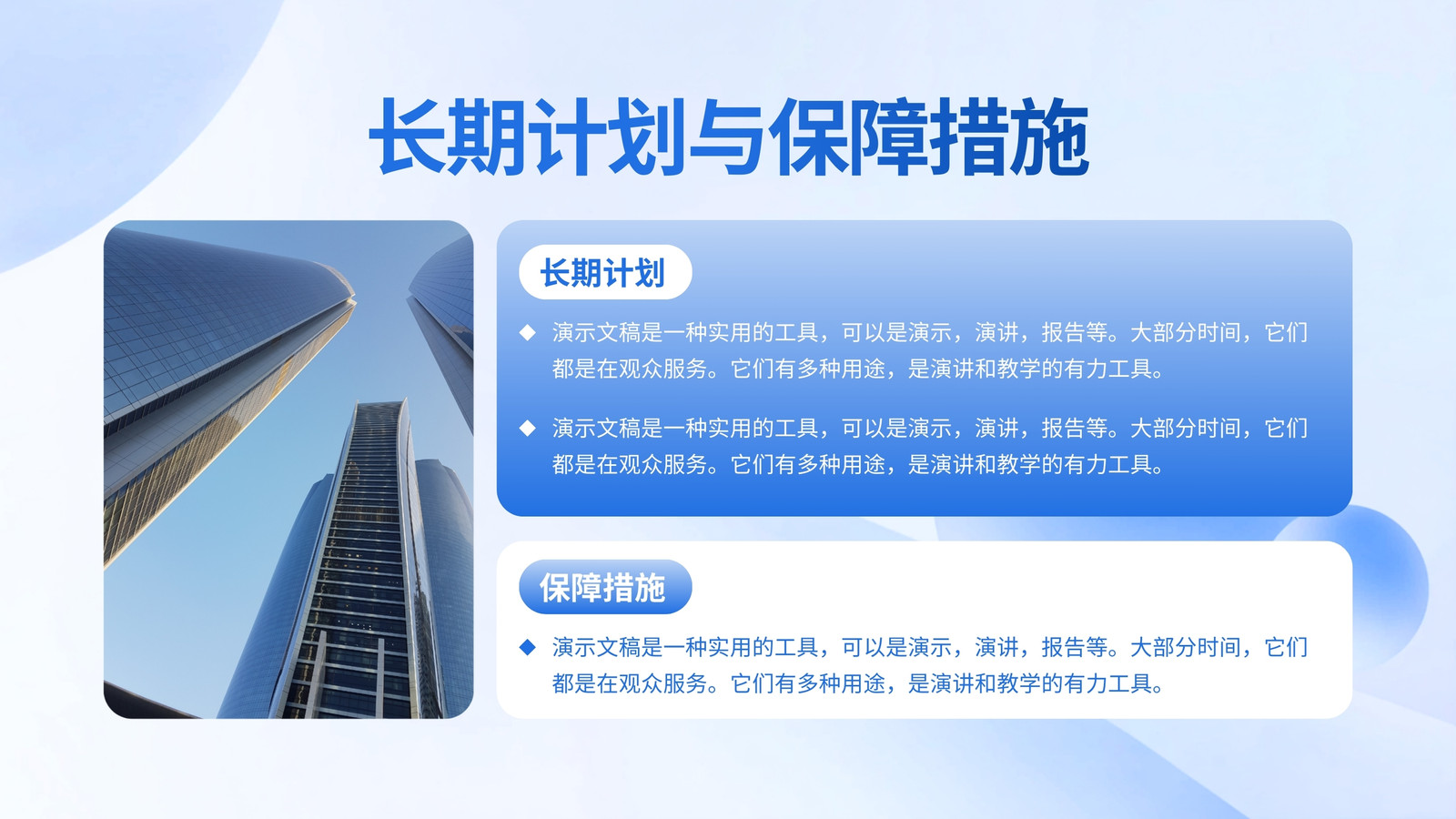 长期计划与保障措施

长期计划

◆ 演示文稿是一种实用的工具，可以是演示，演讲，报告等。大部分时间，它们都是在观众服务。它们有多种用途，是演讲和教学的有力工具。

◆ 演示文稿是一种实用的工具，可以是演示，演讲，报告等。大部分时间，它们都是在观众服务。它们有多种用途，是演讲和教学的有力工具。

保障措施

◆ 演示文稿是一种实用的工具，可以是演示，演讲，报告等。大部分时间，它们都是在观众服务。它们有多种用途，是演讲和教学的有力工具。